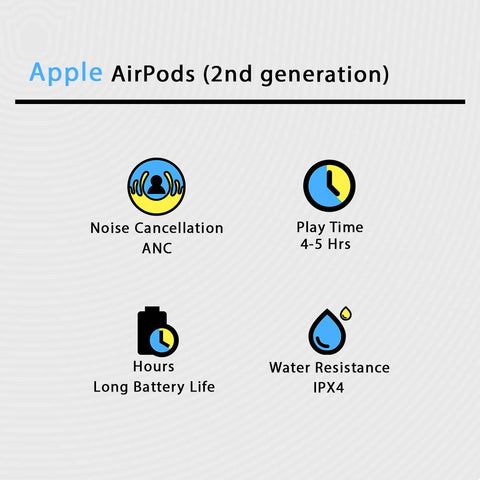 Apple AirPods (2nd generation)

Noise Cancellation
ANC

Play Time
4-5 Hrs

Hours
Long Battery Life

Water Resistance
IPX4